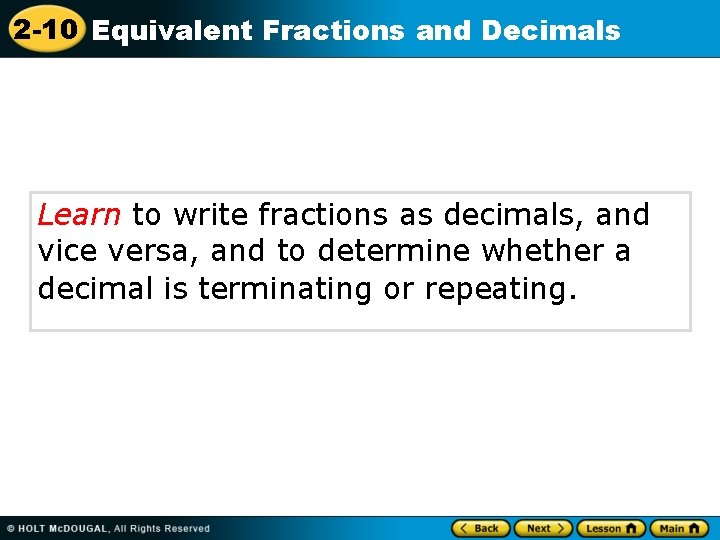 2-10 Equivalent Fractions and Decimals

Learn to write fractions as decimals, and vice versa, and to determine whether a decimal is terminating or repeating.

© HOLT McDOUGAL, All Rights Reserved

Back Next Lesson Main